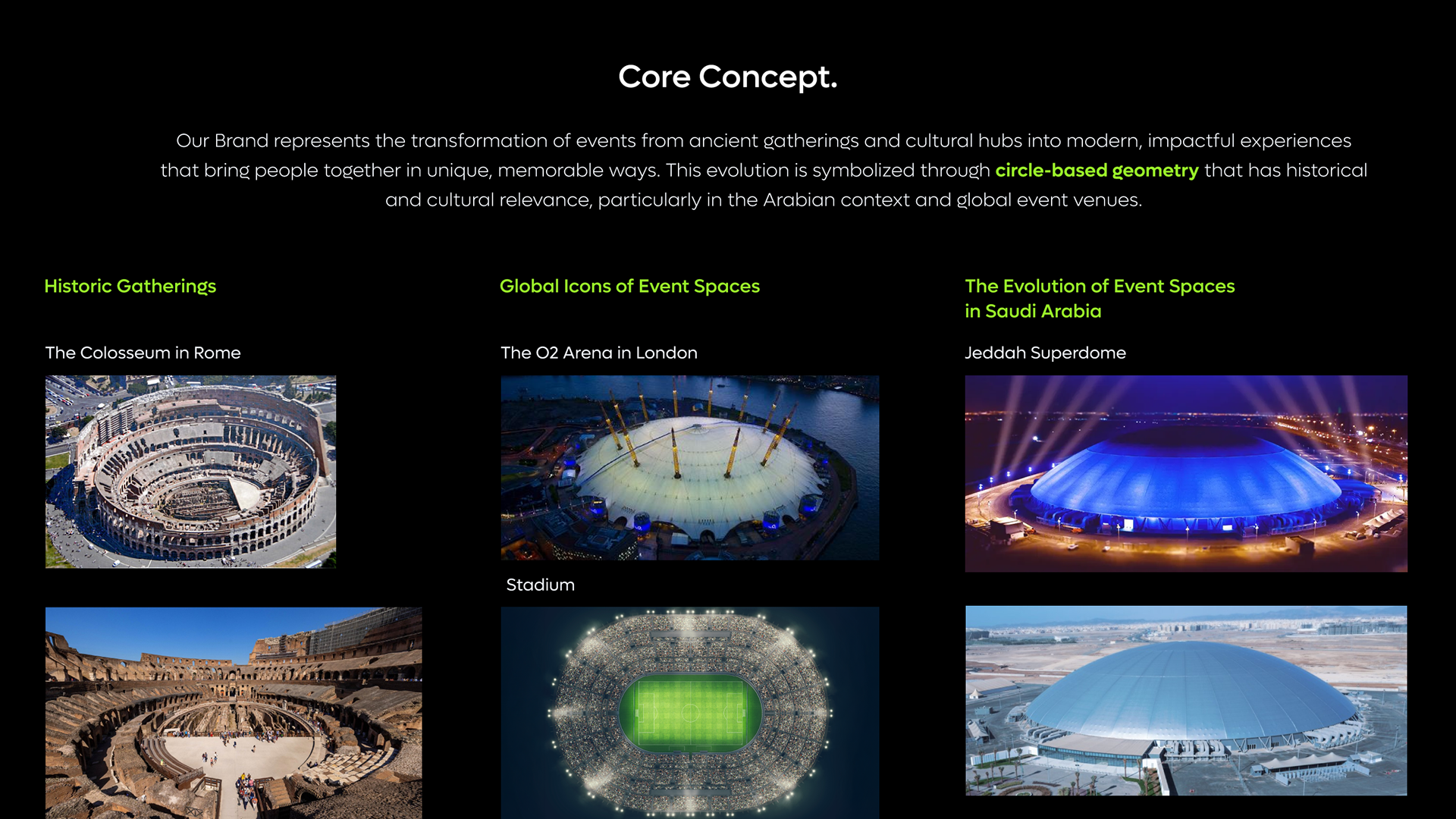 Core Concept.

Our Brand represents the transformation of events from ancient gatherings and cultural hubs into modern, impactful experiences that bring people together in unique, memorable ways. This evolution is symbolized through circle-based geometry that has historical and cultural relevance, particularly in the Arabian context and global event venues.

Historic Gatherings

The Colosseum in Rome

Global Icons of Event Spaces

The O2 Arena in London

Stadium

The Evolution of Event Spaces in Saudi Arabia

Jeddah Superdome